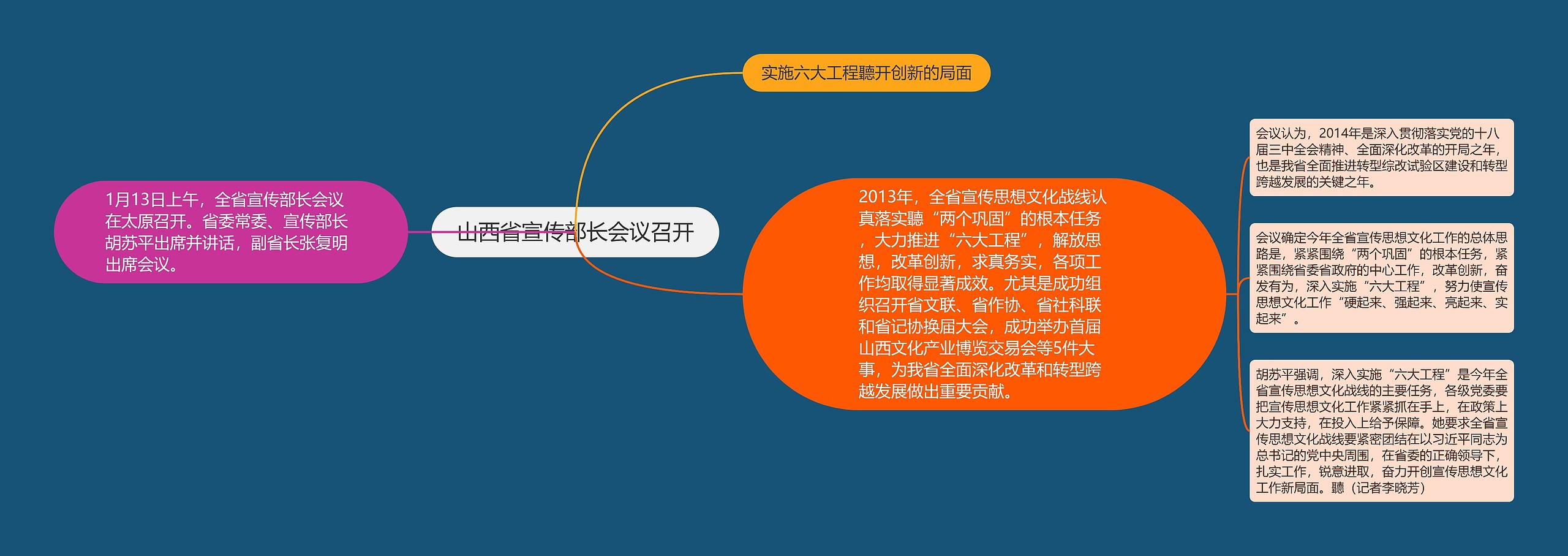 山西省宣传部长会议召开

1月13日上午，全省宣传部长会议在太原召开。省委常委、宣传部长胡苏平出席并讲话，副省长张复明出席会议。

实施六大工程聽开创新的局面

2013年，全省宣传思想文化战线认真落实聽“两个巩固”的根本任务，大力推进“六大工程”，解放思想，改革创新，求真务实，各项工作均取得显著成效。尤其是成功组织召开省文联、省作协、省社科联和省记协换届大会，成功举办首届山西文化产业博览交易会等5件大事，为我省全面深化改革和转型跨越发展做出重要贡献。

会议认为，2014年是深入贯彻落实党的十八届三中全会精神、全面深化改革的开局之年，也是我省全面推进转型综改试验区建设和转型跨越发展的关键之年。

会议确定今年全省宣传思想文化工作的总体思路是，紧紧围绕“两个巩固”的根本任务，紧紧围绕省委省政府的中心工作，改革创新，奋发有为，深入实施“六大工程”，努力使宣传思想文化工作“硬起来、强起来、亮起来、实起来”。

胡苏平强调，深入实施“六大工程”是今年全省宣传思想文化战线的主要任务，各级党委要把宣传思想文化工作紧紧抓在手上，在政策上大力支持，在投入上给予保障。她要求全省宣传思想文化战线要紧密团结在以习近平同志为总书记的党中央周围，在省委的正确领导下，扎实工作，锐意进取，奋力开创宣传思想文化工作新局面。聽（记者李晓芳）